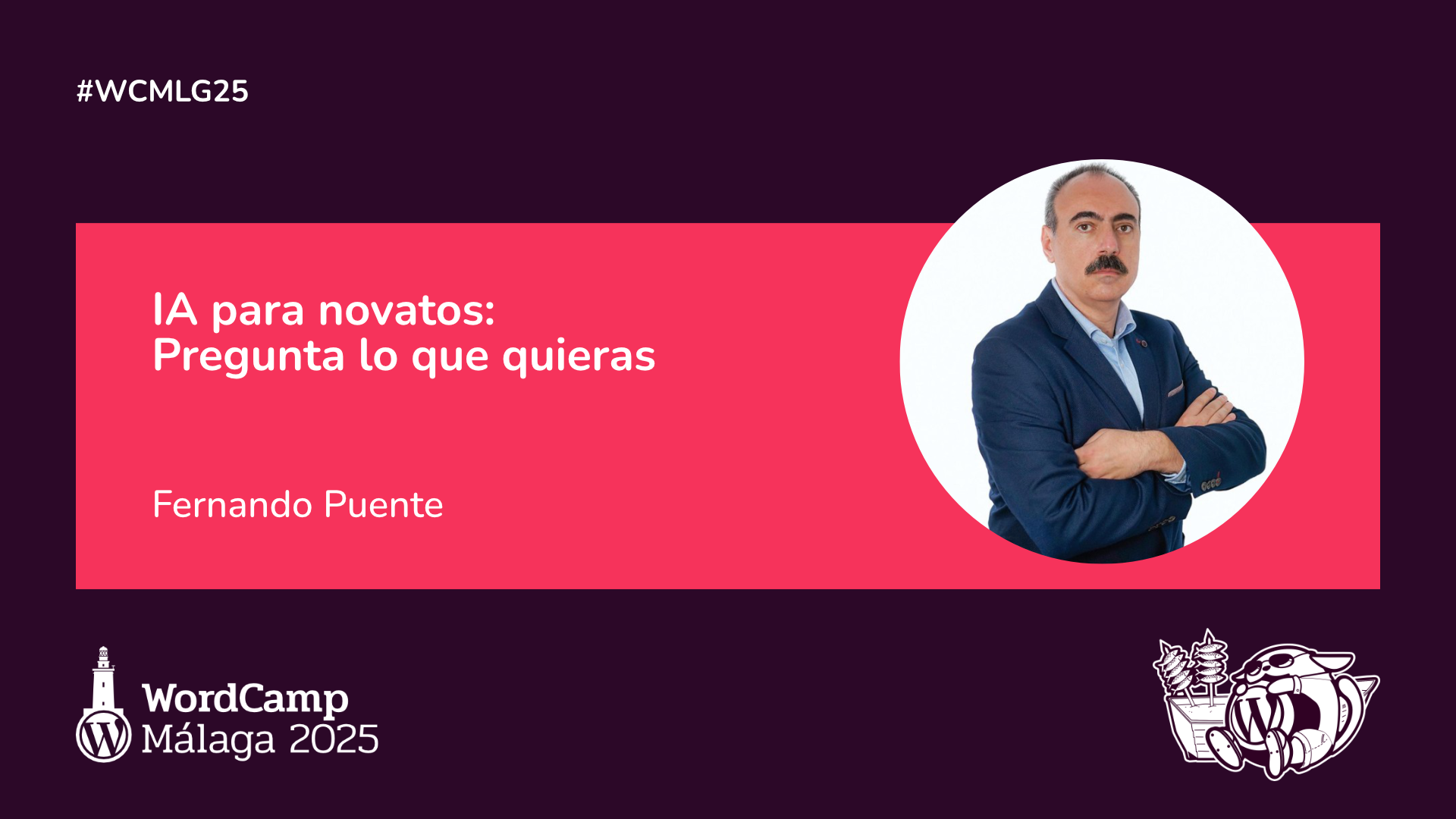 #WCMLG25

IA para novatos:
Pregunta lo que quieras

Fernando Puente

WordCamp
Málaga 2025